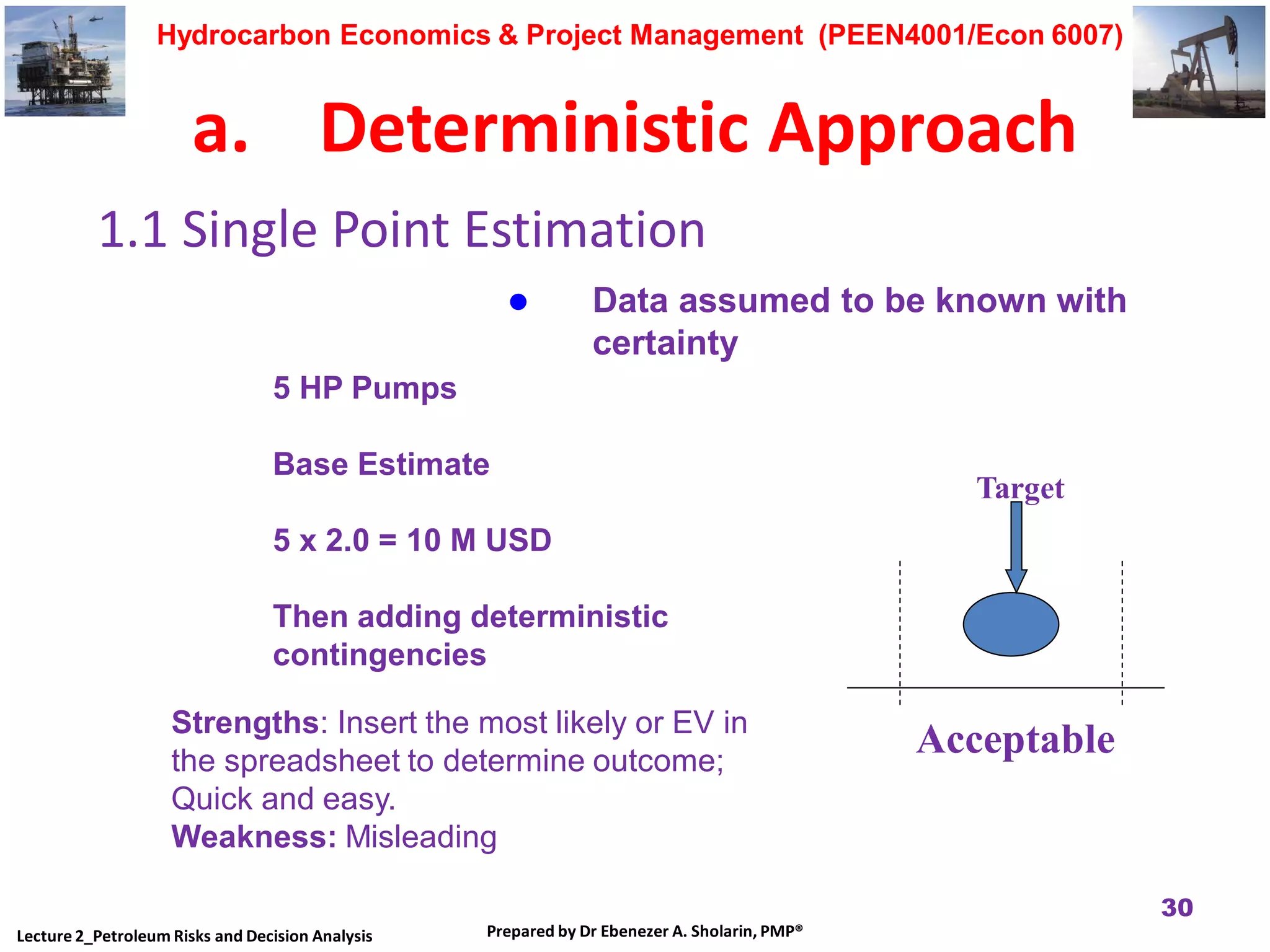 Hydrocarbon Economics & Project Management (PEEN4001/Econ 6007)

a. Deterministic Approach

1.1 Single Point Estimation

• Data assumed to be known with certainty

5 HP Pumps

Base Estimate

5 x 2.0 = 10 M USD

Then adding deterministic contingencies

Target

Acceptable

Strengths: Insert the most likely or EV in the spreadsheet to determine outcome; Quick and easy.
Weakness: Misleading

30

Lecture 2_Petroleum Risks and Decision Analysis

Prepared by Dr Ebenezer A. Sholarin, PMP®